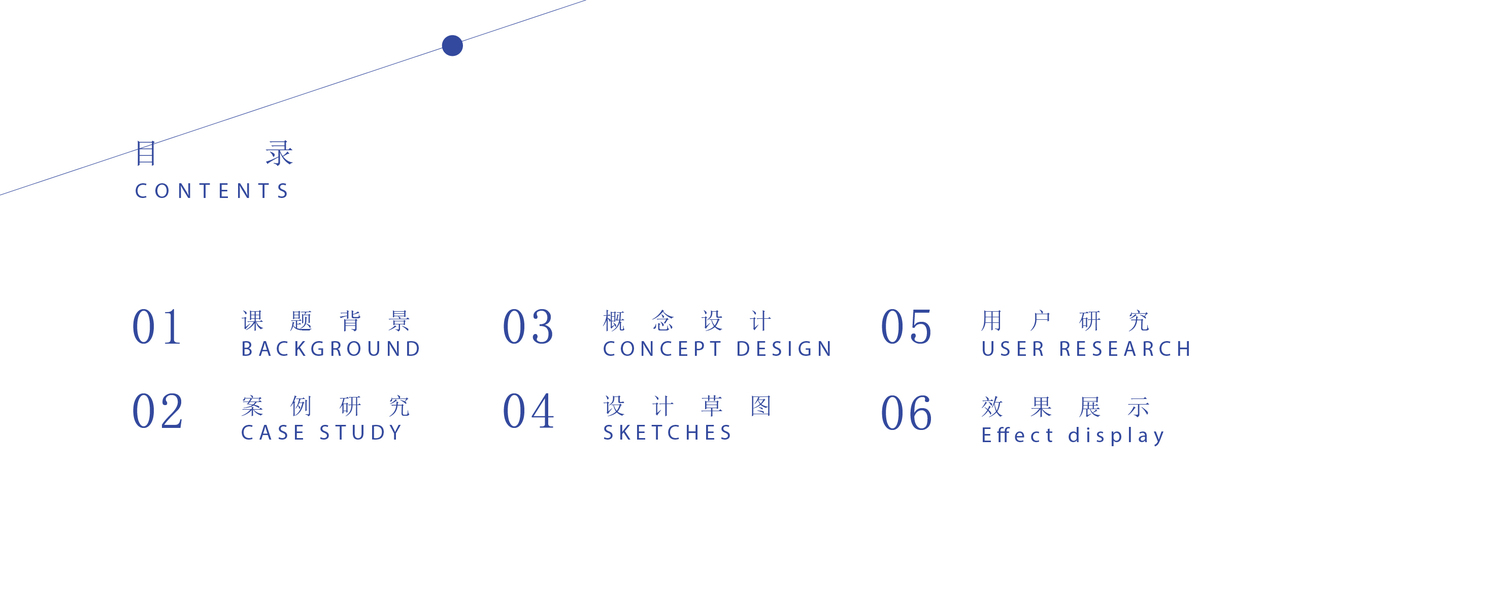 目　录
CONTENTS

01 课题背景
BACKGROUND

02 案例研究
CASE STUDY

03 概念设计
CONCEPT DESIGN

04 设计草图
SKETCHES

05 用户研究
USER RESEARCH

06 效果展示
Effect display